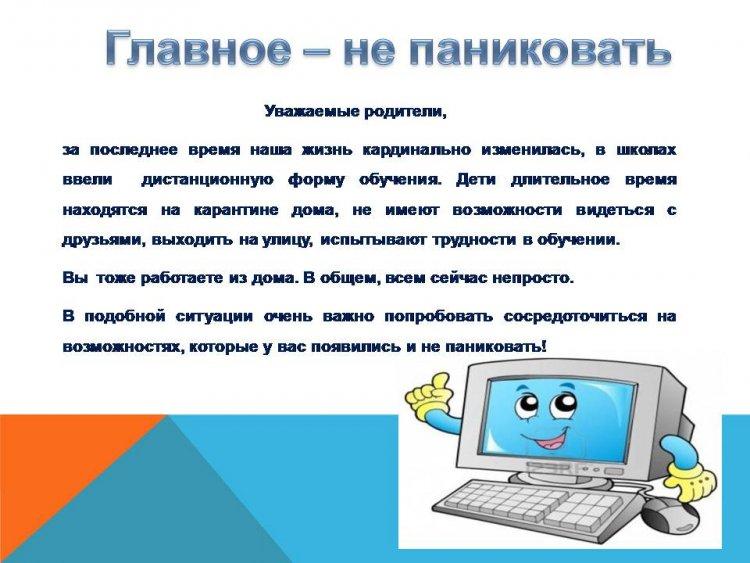 Главное – не паниковать

Уважаемые родители,

за последнее время наша жизнь кардинально изменилась, в школах ввели дистанционную форму обучения. Дети длительное время находятся на карантине дома, не имеют возможности видеться с друзьями, выходить на улицу, испытывают трудности в обучении.

Вы тоже работаете из дома. В общем, всем сейчас непросто.

В подобной ситуации очень важно попробовать сосредоточиться на возможностях, которые у вас появились и не паниковать!